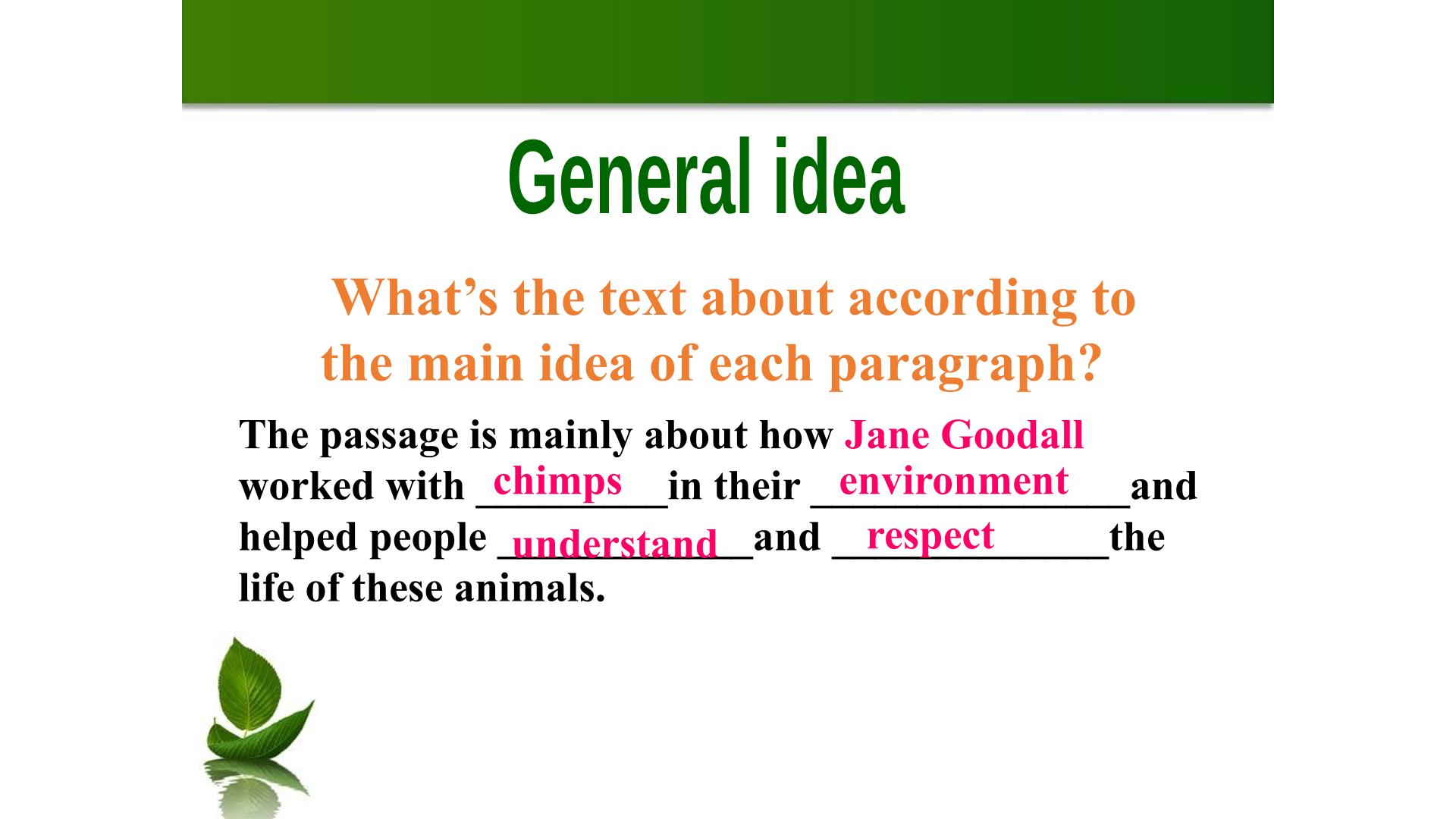 General idea

What's the text about according to the main idea of each paragraph?

The passage is mainly about how Jane Goodall worked with chimps in their environment and helped people understand and respect the life of these animals.